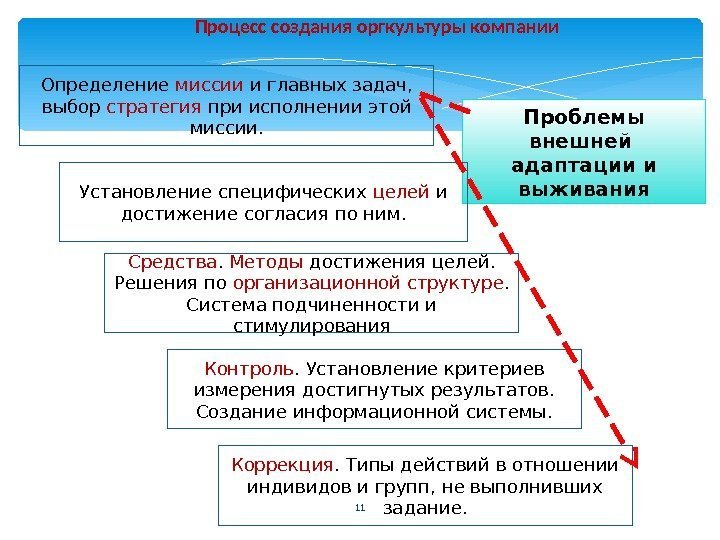 Процесс создания оргкультуры компании

Определение миссии и главных задач, выбор стратегия при исполнении этой миссии.

Проблемы внешней адаптации и выживания

Установление специфических целей и достижение согласия по ним.

Средства. Методы достижения целей. Решения по организационной структуре. Система подчиненности и стимулирования

Контроль. Установление критериев измерения достигнутых результатов. Создание информационной системы.

Коррекция. Типы действий в отношении индивидов и групп, не выполнивших задание.

11